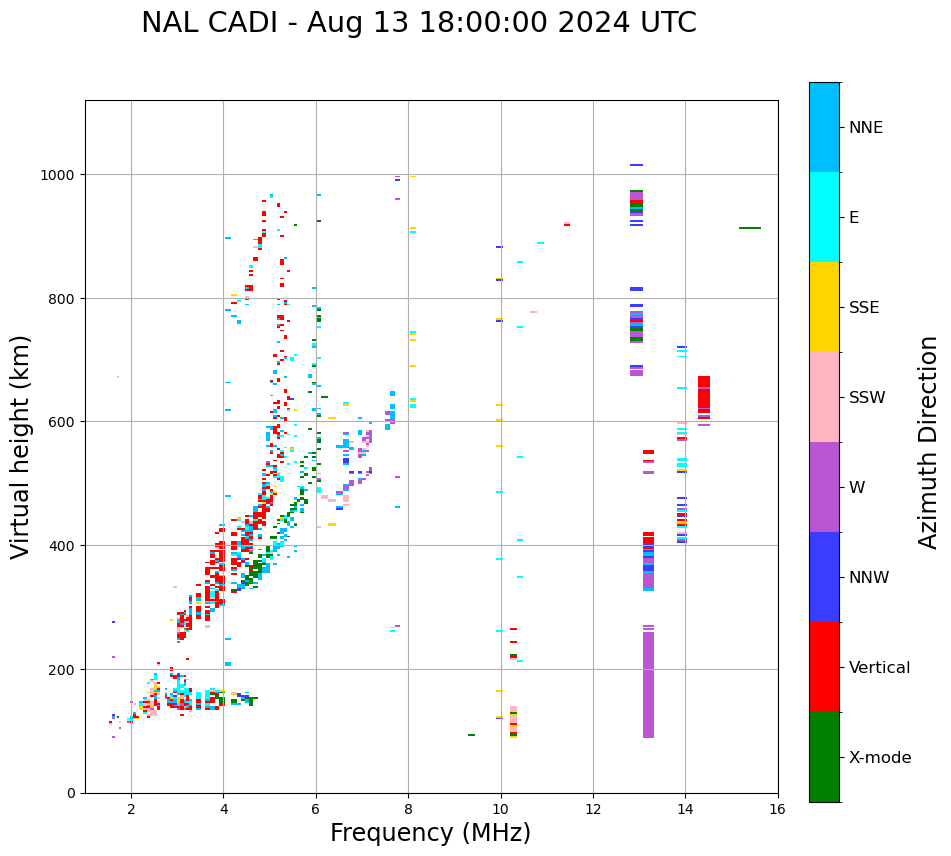 NAL CADI - Aug 13 18:00:00 2024 UTC

Virtual height (km)

1000
800
600
400
200
0

2
4
6
8
10
12
14
16

Frequency (MHz)

NNE
E
SSE
SSW
W
NNW
Vertical
X-mode

Azimuth Direction